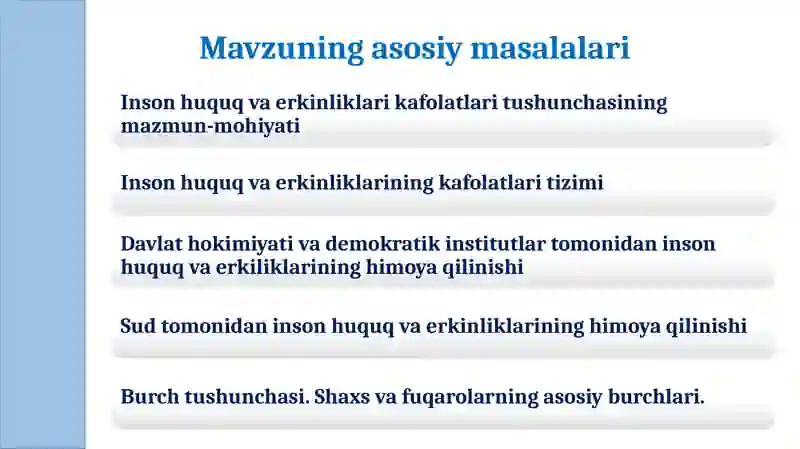 Mavzuning asosiy masalalari

Inson huquq va erkinliklari kafolatlari tushunchasining mazmun-mohiyati

Inson huquq va erkinliklarining kafolatlari tizimi

Davlat hokimiyati va demokratik institutlar tomonidan inson huquq va erkiliklarining himoya qilinishi

Sud tomonidan inson huquq va erkinliklarining himoya qilinishi

Burch tushunchasi. Shaxs va fuqarolarning asosiy burchlari.